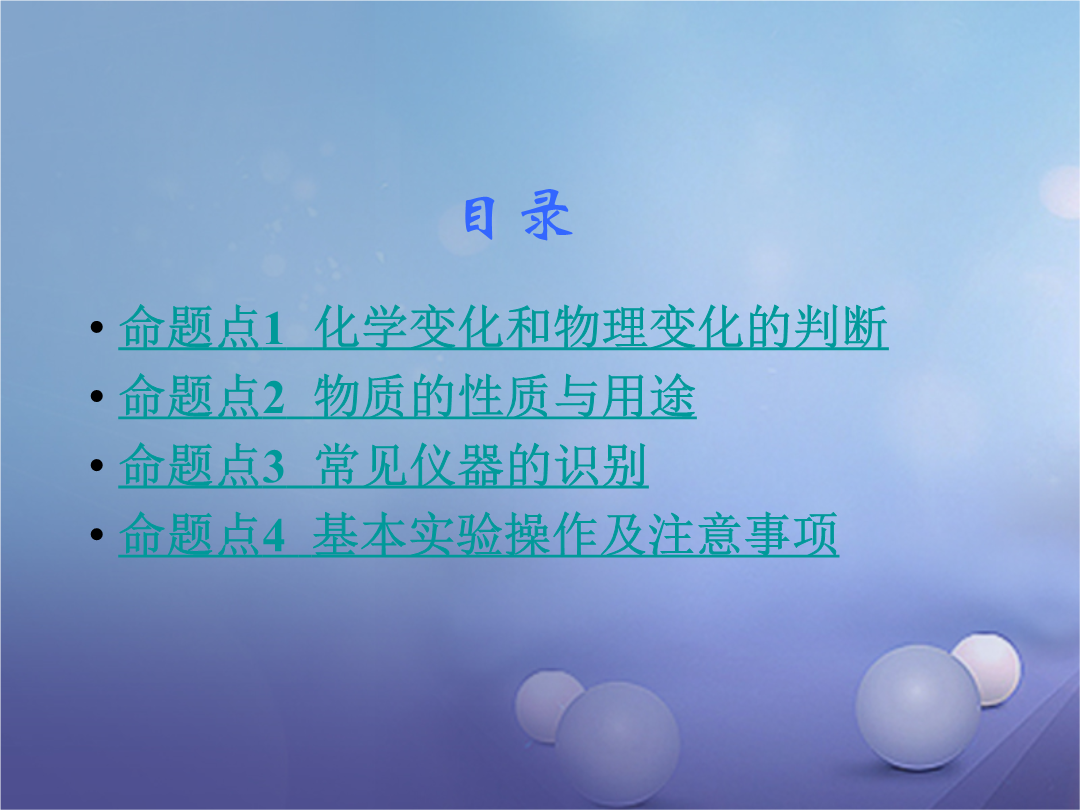 目 录

• 命题点1 化学变化和物理变化的判断
• 命题点2 物质的性质与用途
• 命题点3 常见仪器的识别
• 命题点4 基本实验操作及注意事项